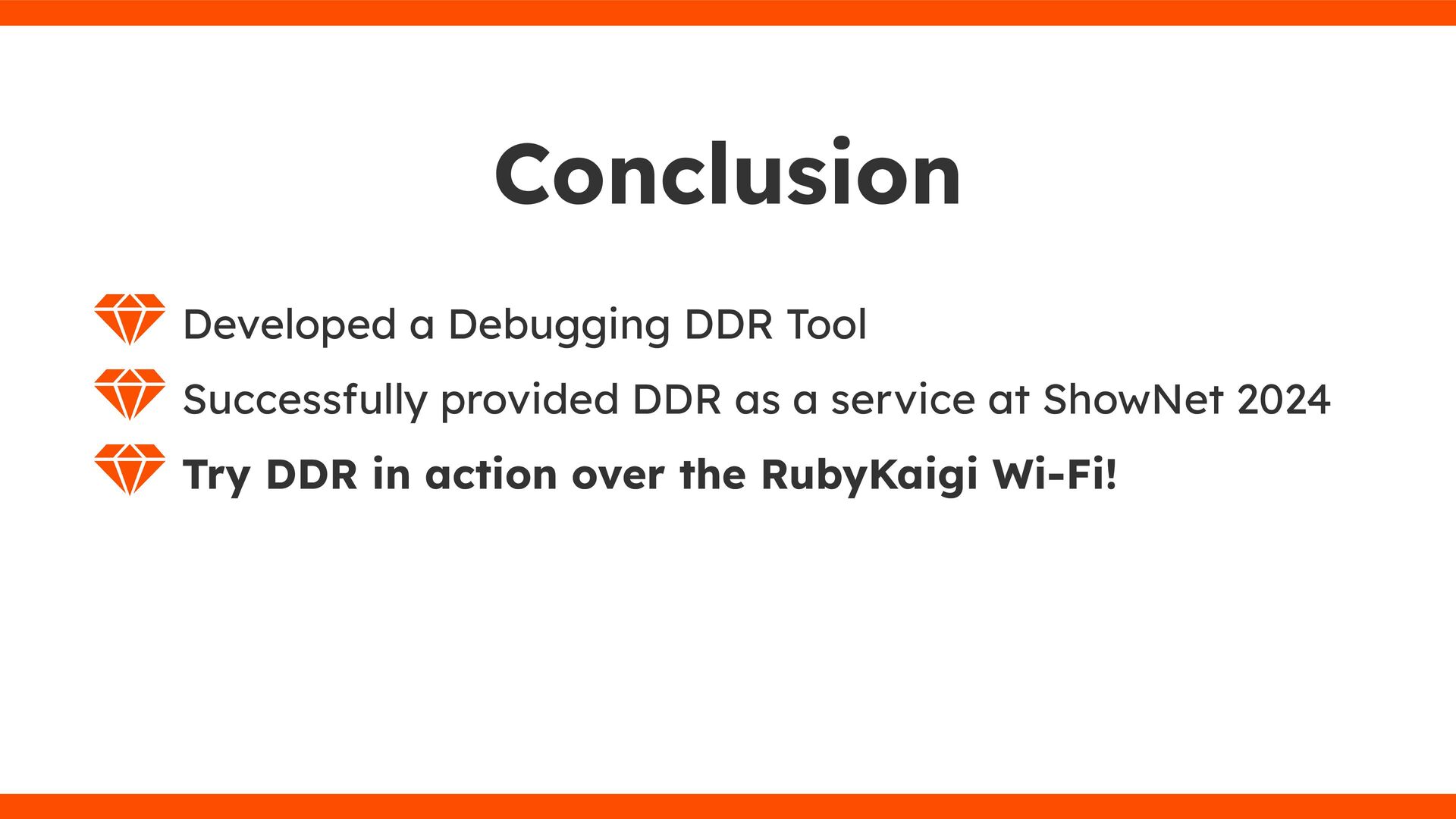 Conclusion

Developed a Debugging DDR Tool

Successfully provided DDR as a service at ShowNet 2024

Try DDR in action over the RubyKaigi Wi-Fi!